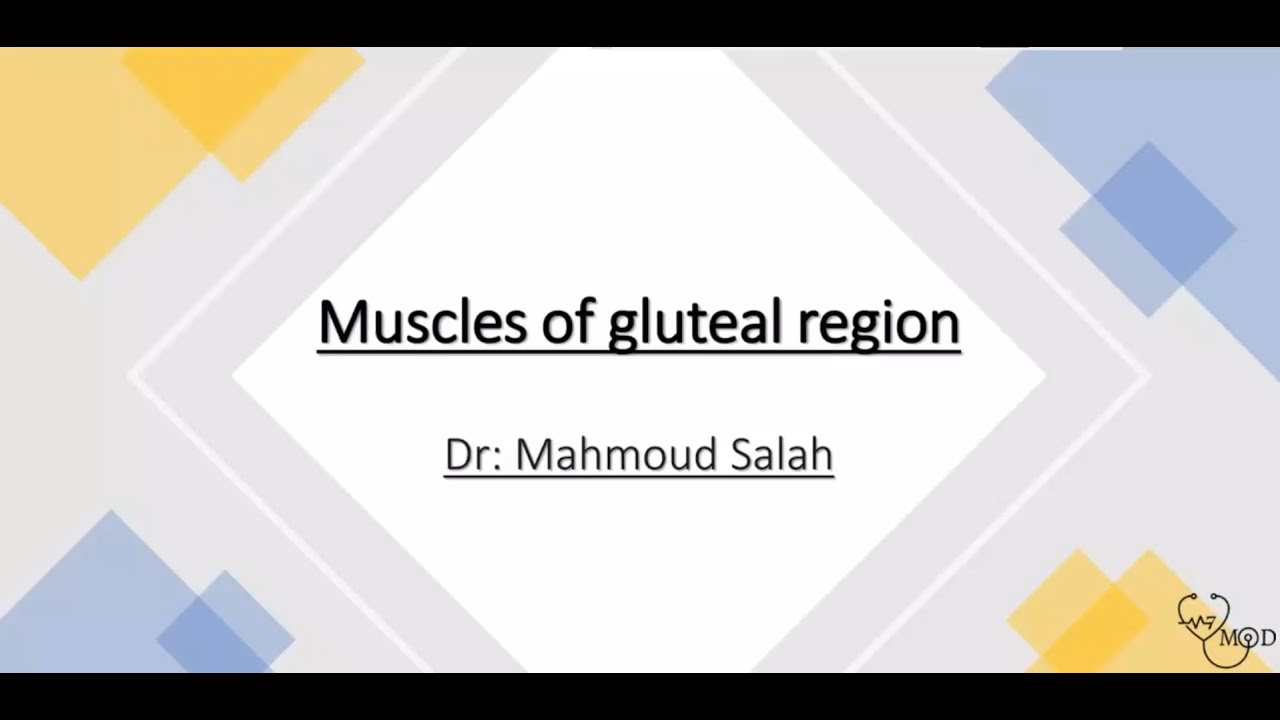 Muscles of gluteal region

Dr: Mahmoud Salah

MOD